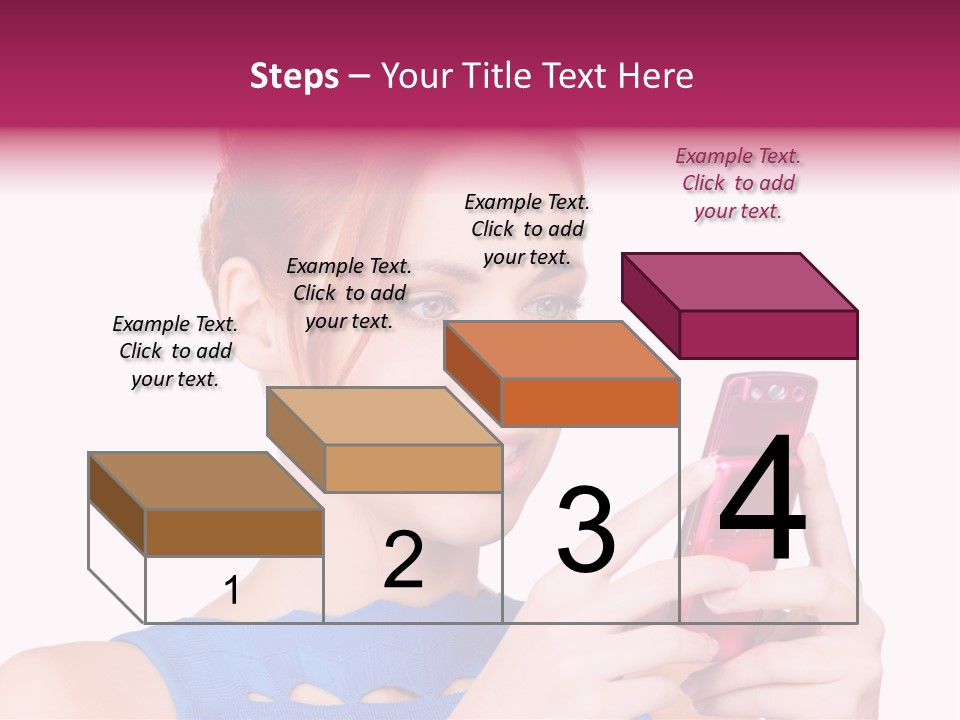 Steps – Your Title Text Here

Example Text. Click to add your text.

Example Text. Click to add your text.

Example Text. Click to add your text.

Example Text. Click to add your text.

1

2

3

4